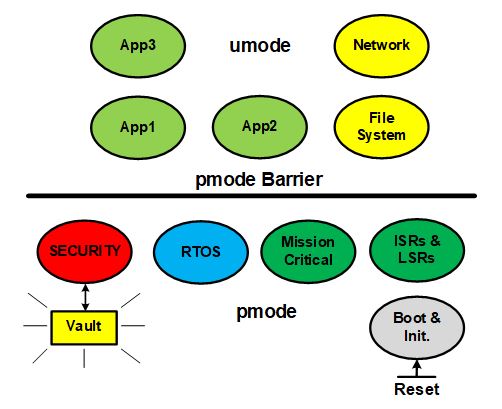 App3

umode

Network

App1

App2

File System

pmode Barrier

SECURITY

RTOS

Mission Critical

ISRs & LSRs

Vault

pmode

Boot & Init.

Reset